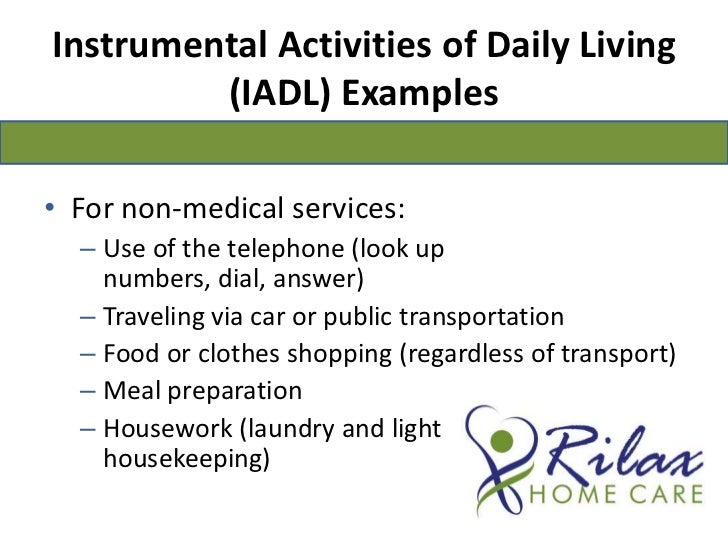 Instrumental Activities of Daily Living (IADL) Examples

• For non-medical services:
– Use of the telephone (look up numbers, dial, answer)
– Traveling via car or public transportation
– Food or clothes shopping (regardless of transport)
– Meal preparation
– Housework (laundry and light housekeeping)

Rilax
HOME CARE